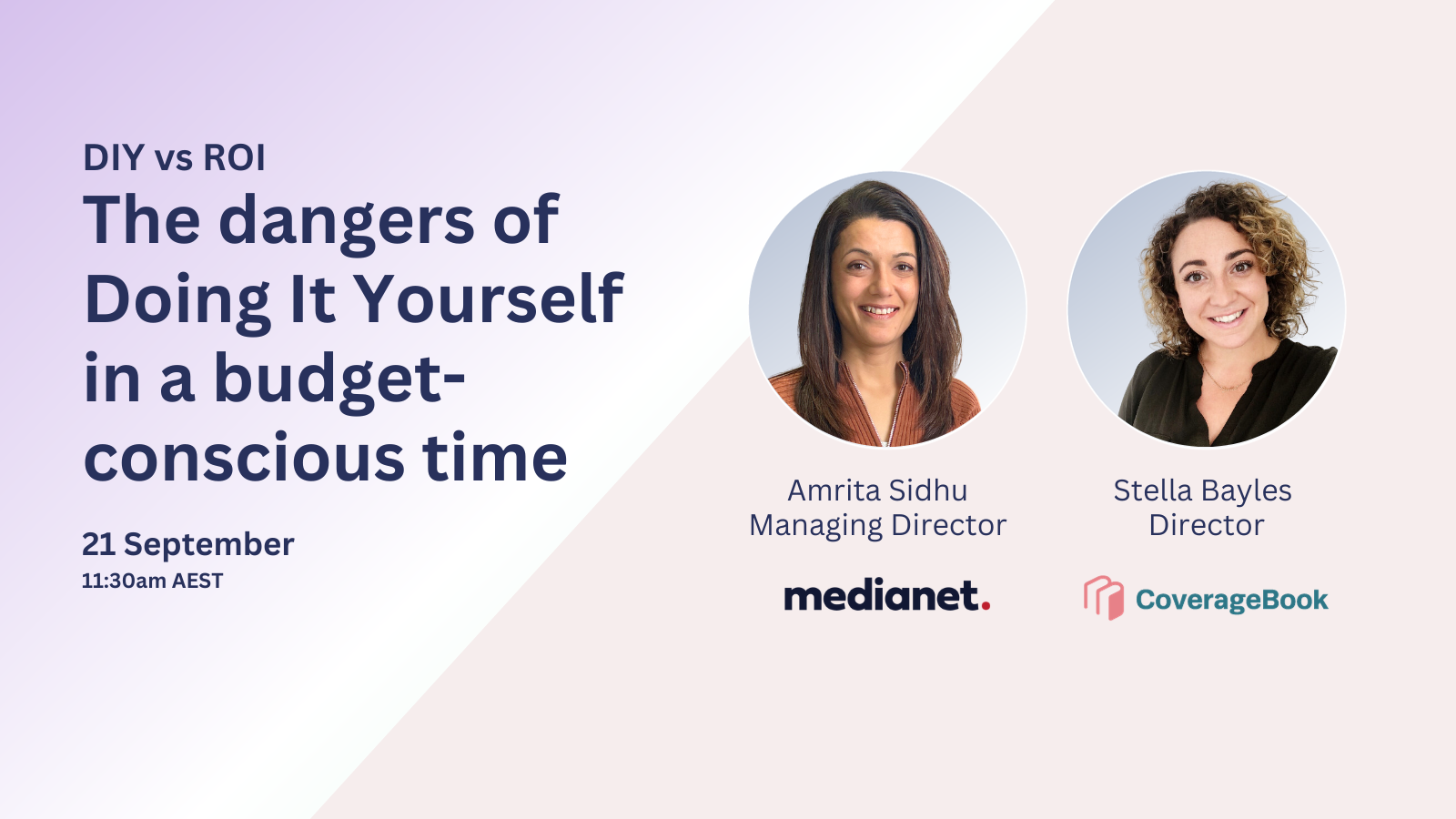 DIY vs ROI
The dangers of Doing It Yourself in a budget-conscious time

21 September
11:30am AEST

Amrita Sidhu
Managing Director

medianet.

Stella Bayles
Director

CoverageBook